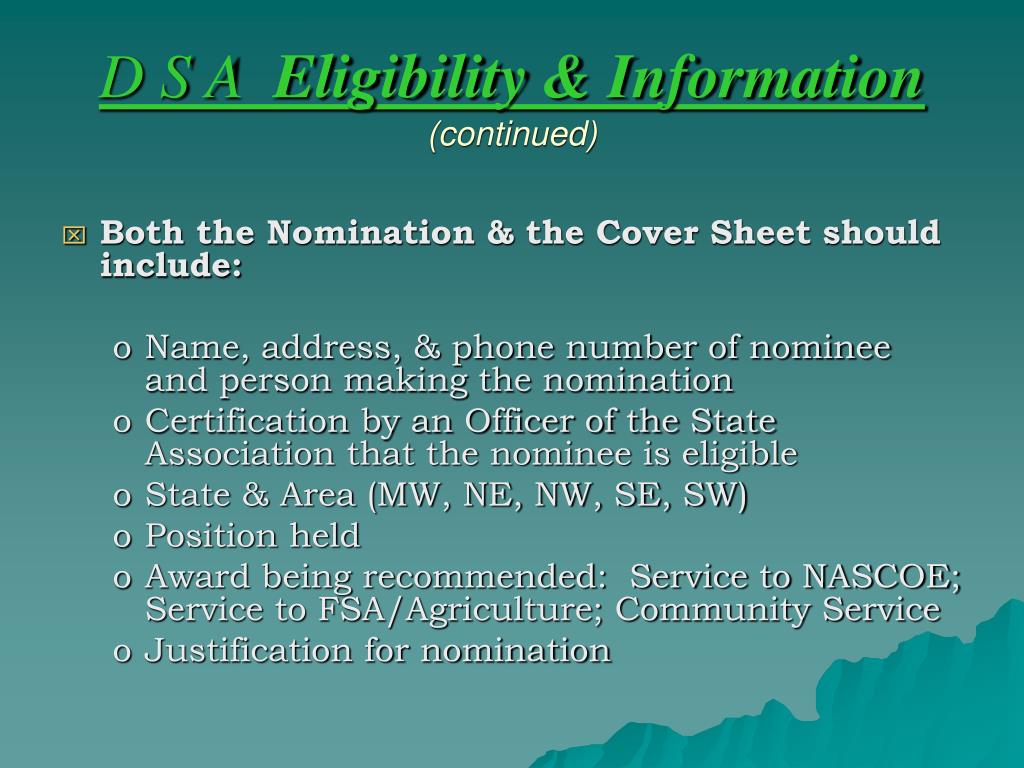 D S A Eligibility & Information
(continued)

Both the Nomination & the Cover Sheet should include:

o Name, address, & phone number of nominee and person making the nomination
o Certification by an Officer of the State Association that the nominee is eligible
o State & Area (MW, NE, NW, SE, SW)
o Position held
o Award being recommended: Service to NASCOE; Service to FSA/Agriculture; Community Service
o Justification for nomination